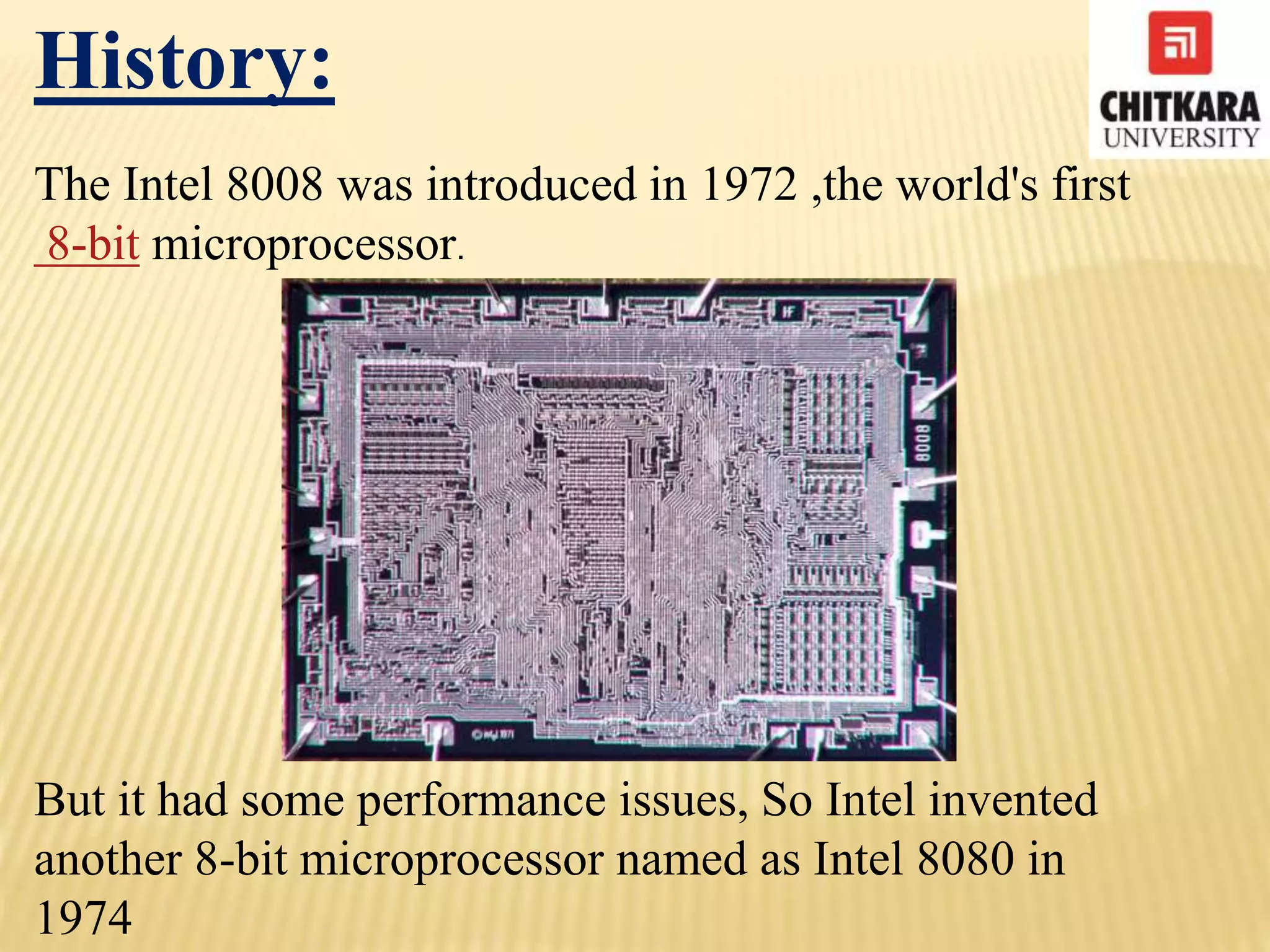 History:

CHITKARA UNIVERSITY

The Intel 8008 was introduced in 1972 ,the world's first 8-bit microprocessor.

8008

But it had some performance issues, So Intel invented another 8-bit microprocessor named as Intel 8080 in 1974